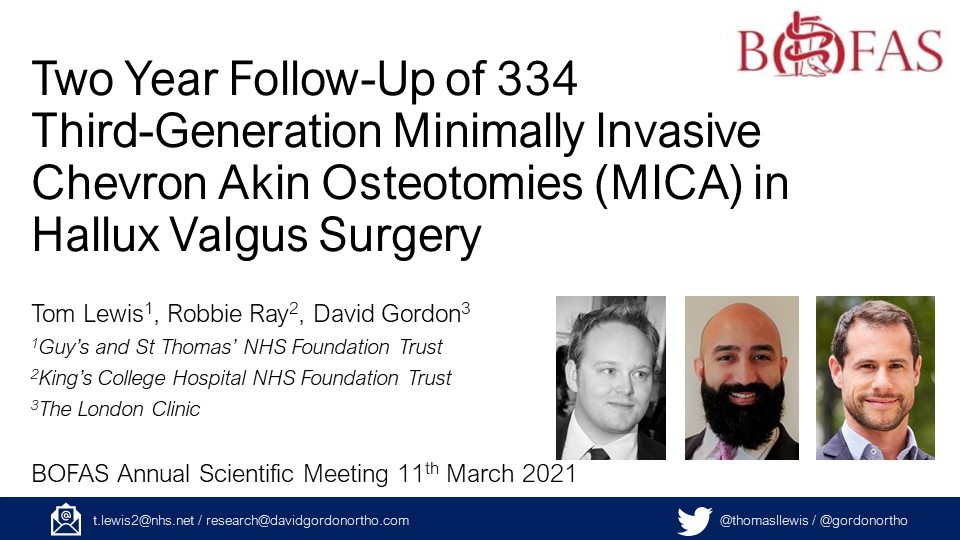 BOFAS

Two Year Follow-Up of 334 Third-Generation Minimally Invasive Chevron Akin Osteotomies (MICA) in Hallux Valgus Surgery

Tom Lewis$^1$, Robbie Ray$^2$, David Gordon$^3$

$^1$Guy's and St Thomas' NHS Foundation Trust

$^2$King's College Hospital NHS Foundation Trust

$^3$The London Clinic

BOFAS Annual Scientific Meeting 11$^{th}$ March 2021

t.lewis2@nhs.net / research@davidgordonortho.com

@thomasllewis / @gordonortho